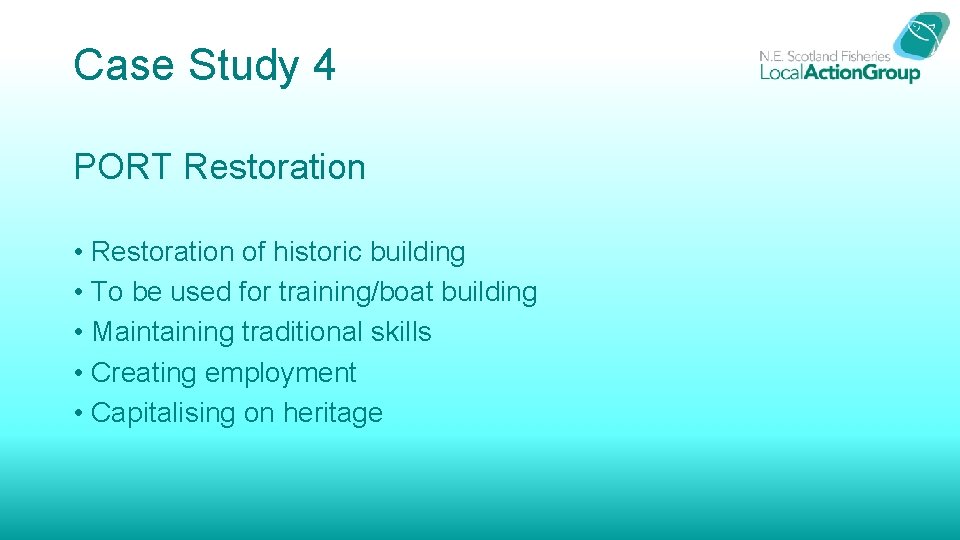 Case Study 4

N.E. Scotland Fisheries
LocalActionGroup

PORT Restoration

• Restoration of historic building
• To be used for training/boat building
• Maintaining traditional skills
• Creating employment
• Capitalising on heritage